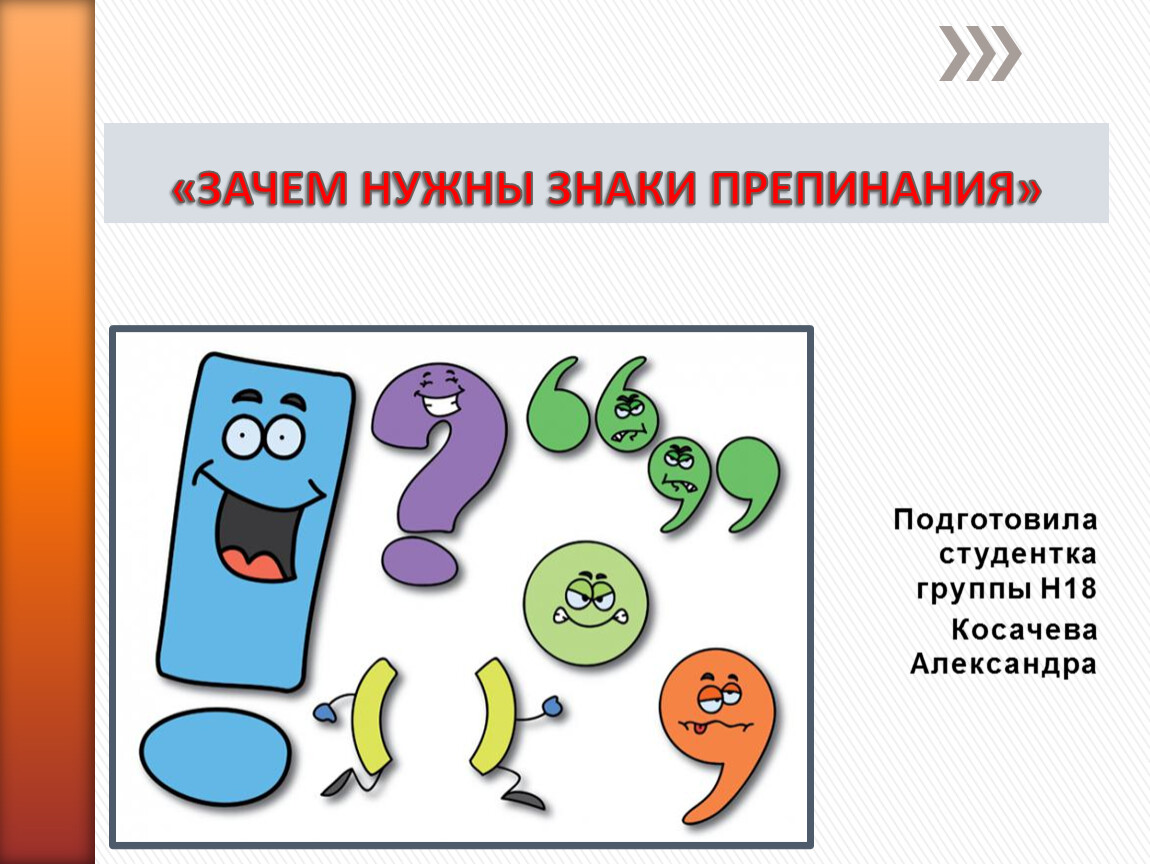 «ЗАЧЕМ НУЖНЫ ЗНАКИ ПРЕПИНАНИЯ»

Подготовила студентка группы Н18

Косачева Александра